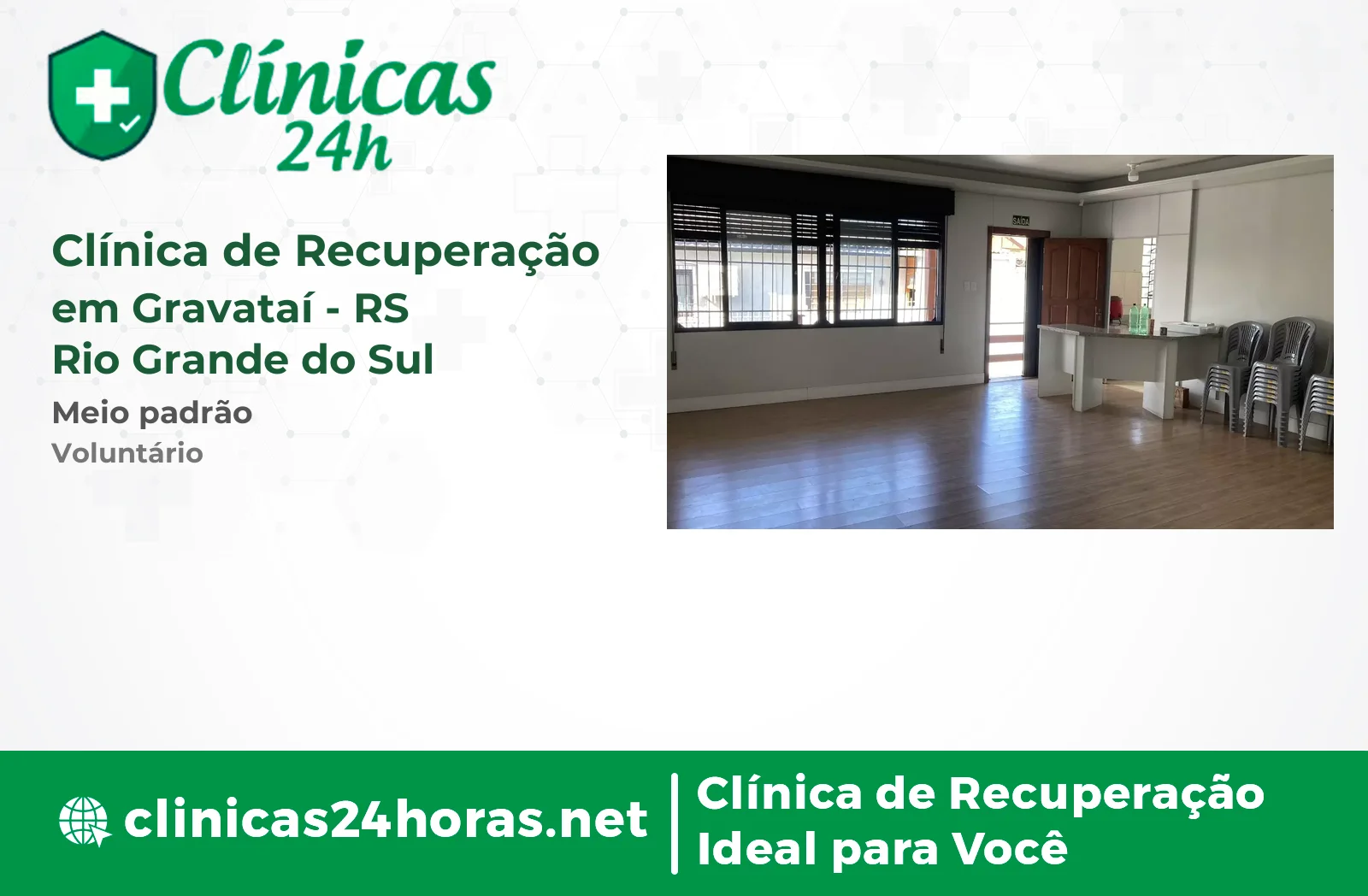 Clínicas 24h

Clínica de Recuperação em Gravataí - RS
Rio Grande do Sul

Meio padrão

Voluntário

SAÍDA

clinicas24horas.net

Clínica de Recuperação Ideal para Você